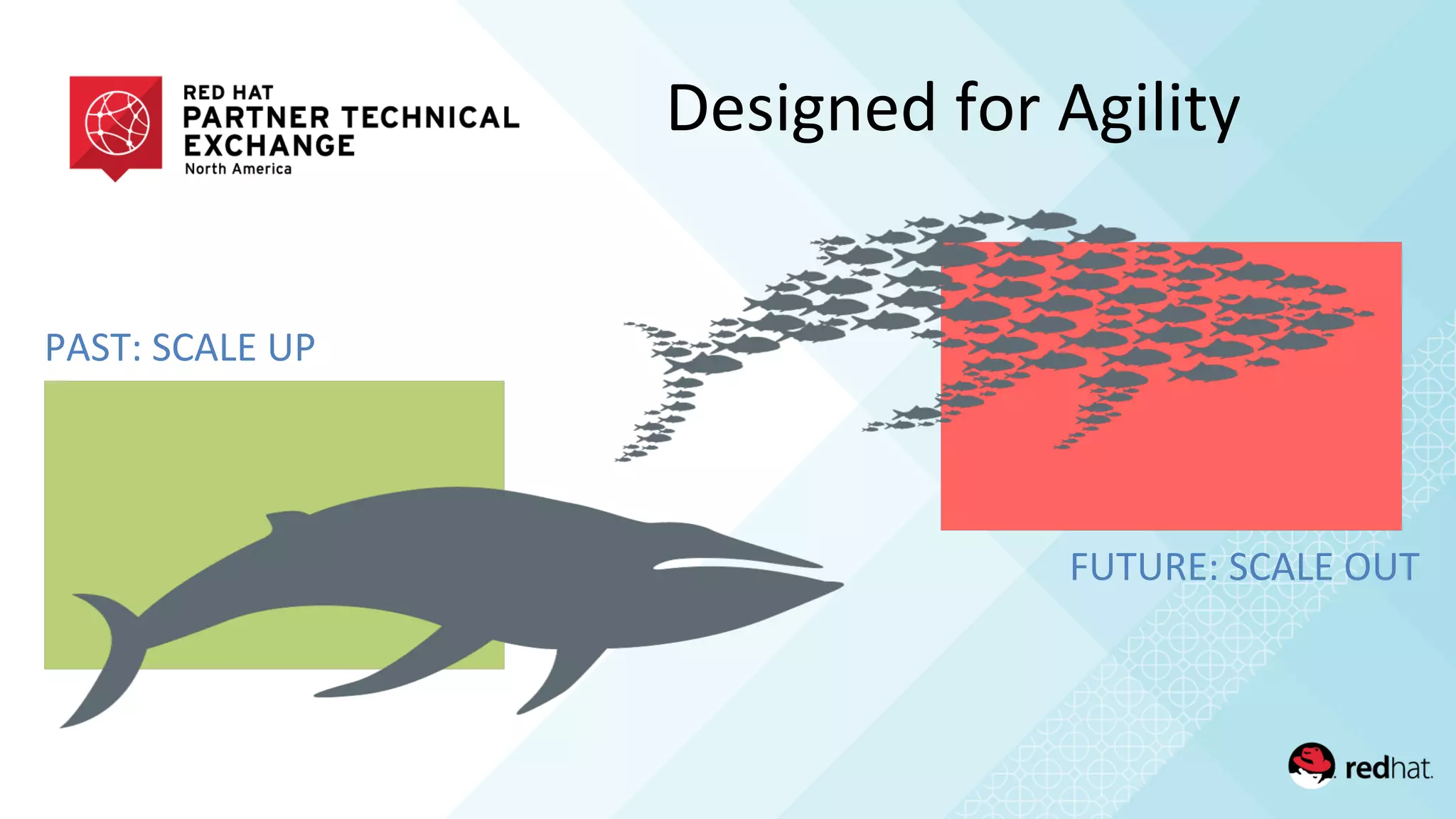 RED HAT
PARTNER TECHNICAL
EXCHANGE
North America

Designed for Agility

PAST: SCALE UP

FUTURE: SCALE OUT

redhat.